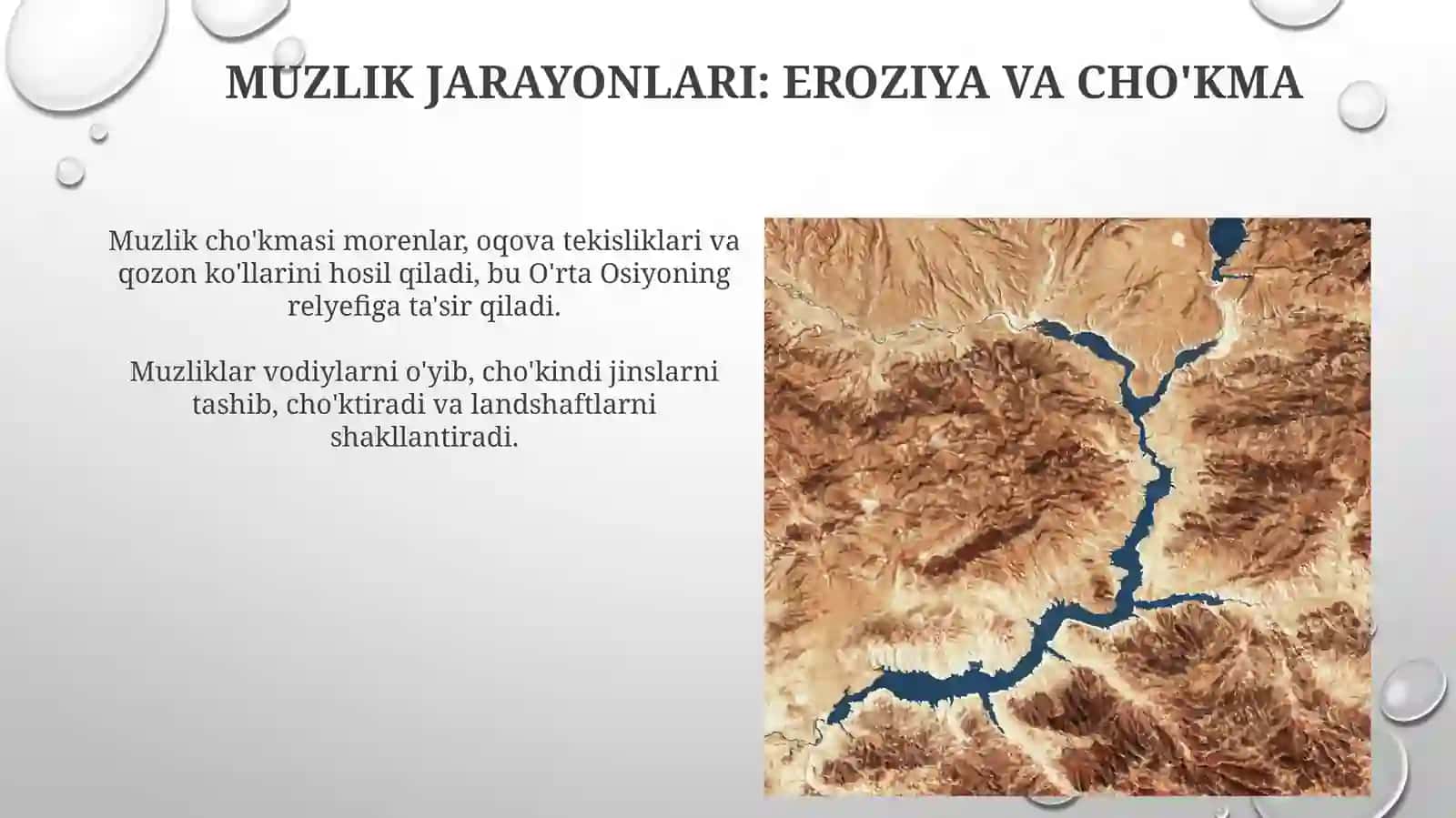 MUZLIK JARAYONLARI: EROZIYA VA CHO'KMA

Muzlik cho'kmasi morenlar, oqova tekisliklari va qozon ko'llarini hosil qiladi, bu O'rta Osiyoning relyefiga ta'sir qiladi.

Muzliklar vodiylarni o'yib, cho'kindi jinslarni tashib, cho'ktiradi va landshaftlarni shakllantiradi.